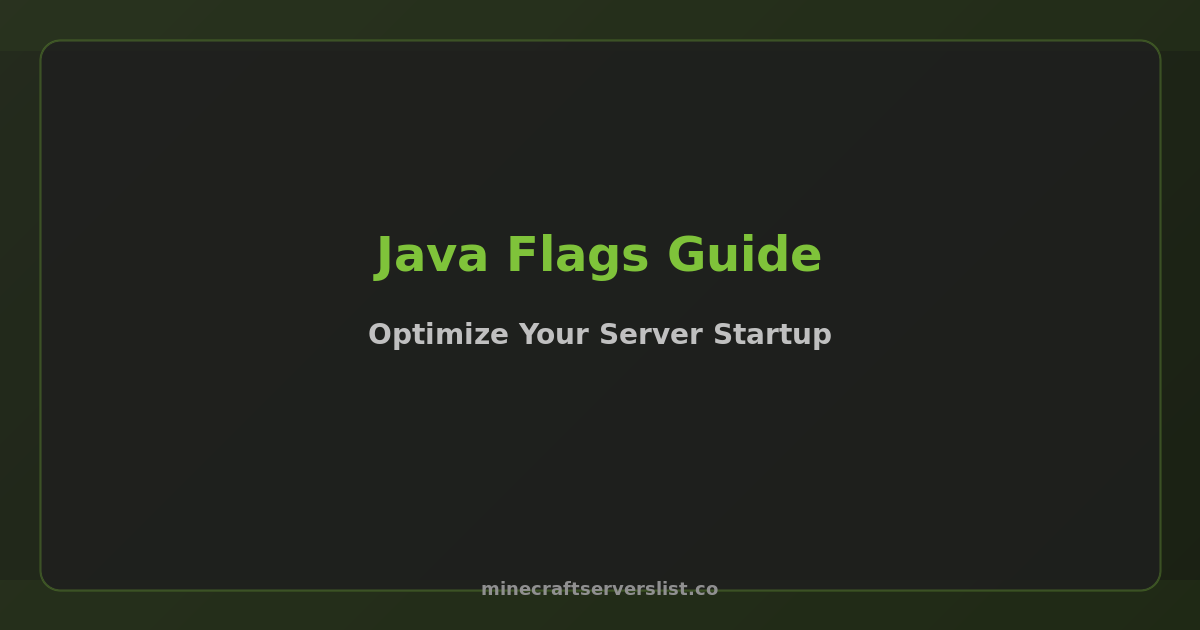 Java Flags Guide

Optimize Your Server Startup

minecraftserverslist.co